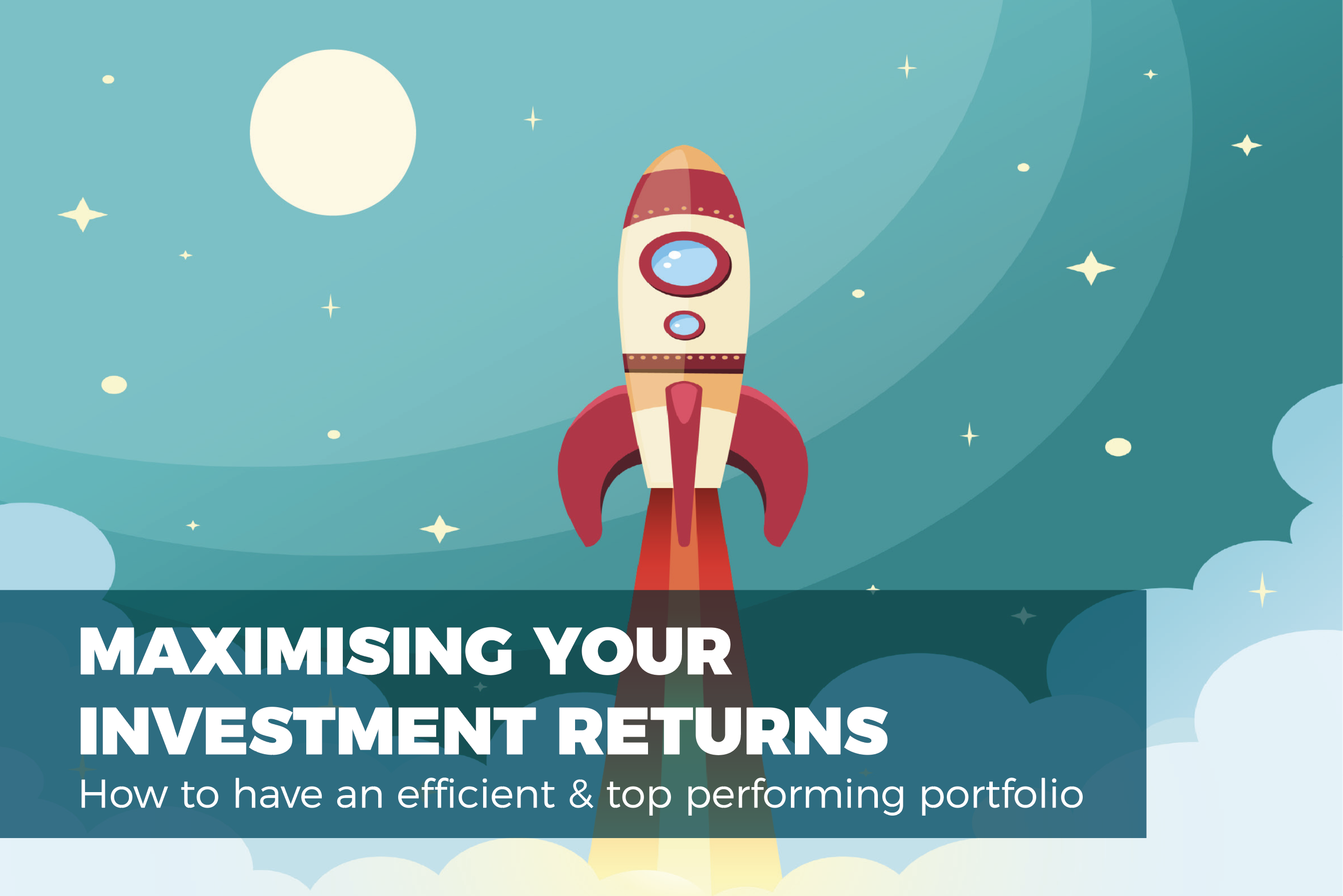 MAXIMISING YOUR INVESTMENT RETURNS

How to have an efficient & top performing portfolio